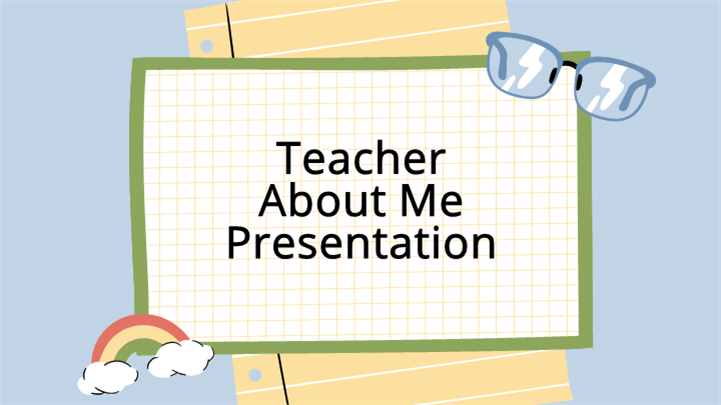 Teacher About Me Presentation